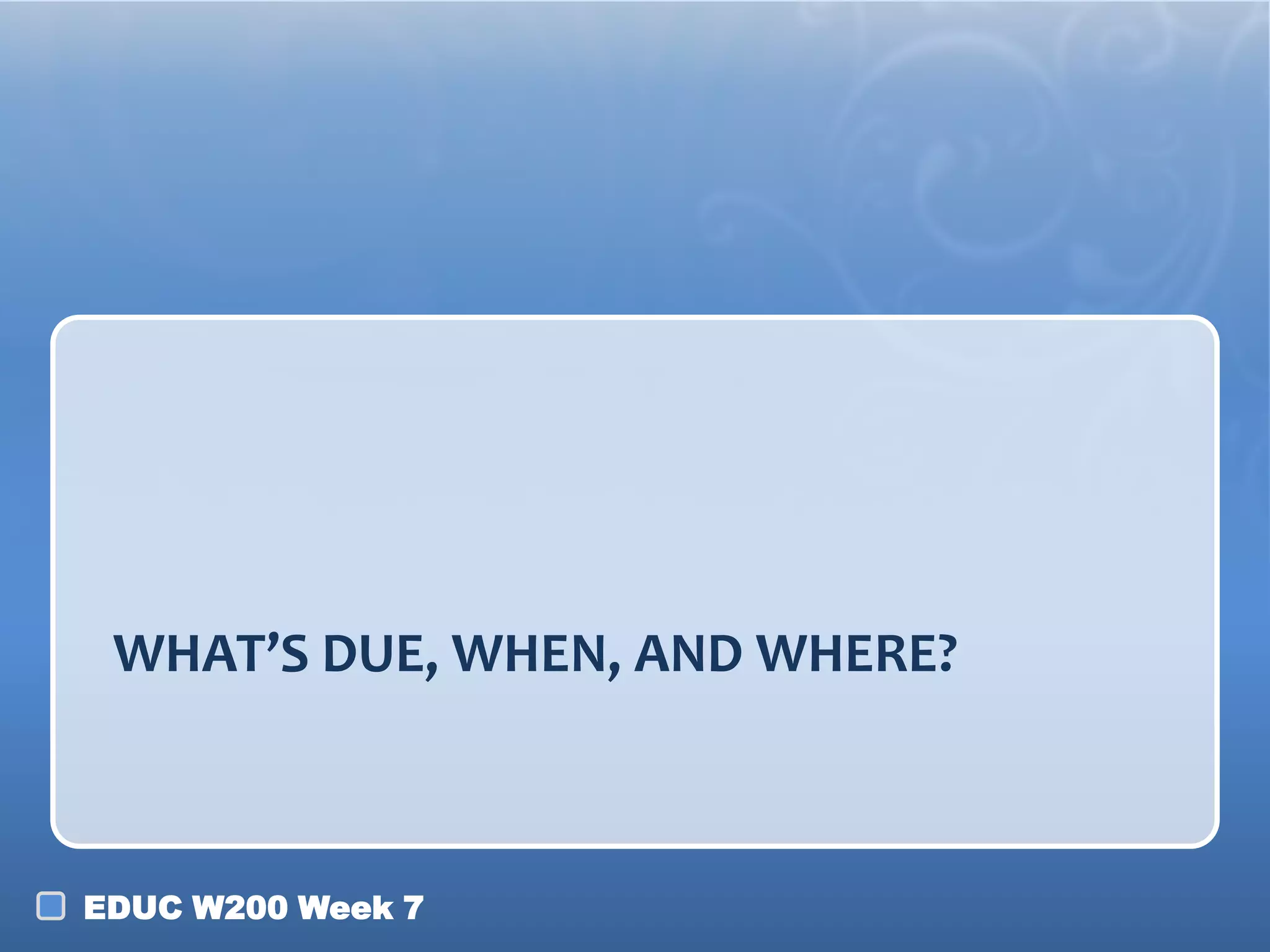 WHAT’S DUE, WHEN, AND WHERE?

EDUC W200 Week 7